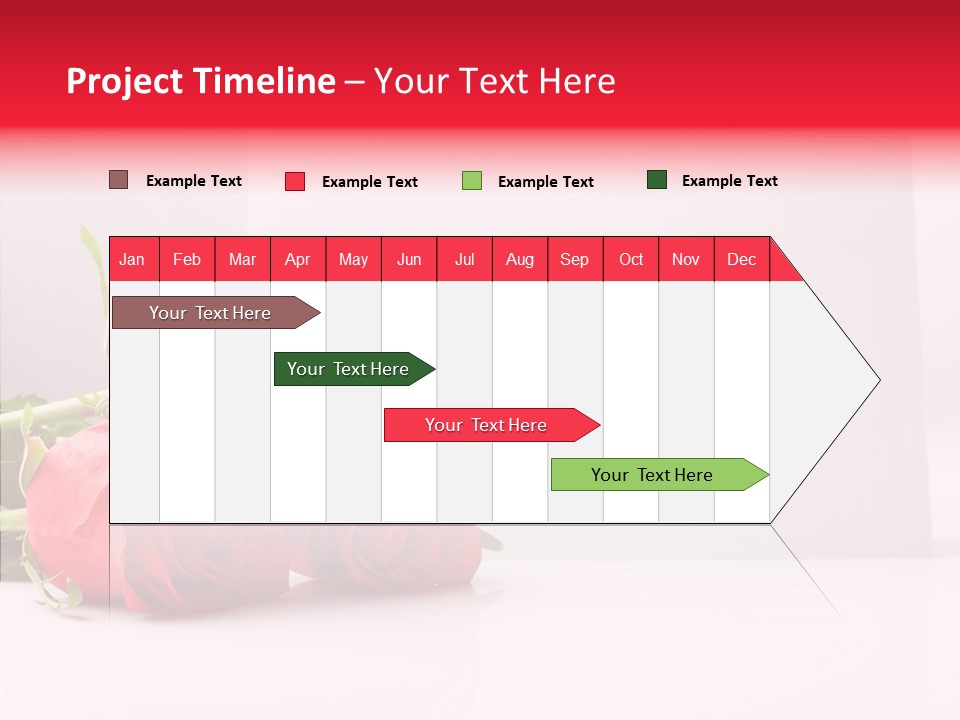 Project Timeline – Your Text Here

Example Text Example Text Example Text Example Text

| Jan | Feb | Mar | Apr | May | Jun | Jul | Aug | Sep | Oct | Nov | Dec |
|---|---|---|---|---|---|---|---|---|---|---|---|

Your Text Here

Your Text Here

Your Text Here

Your Text Here